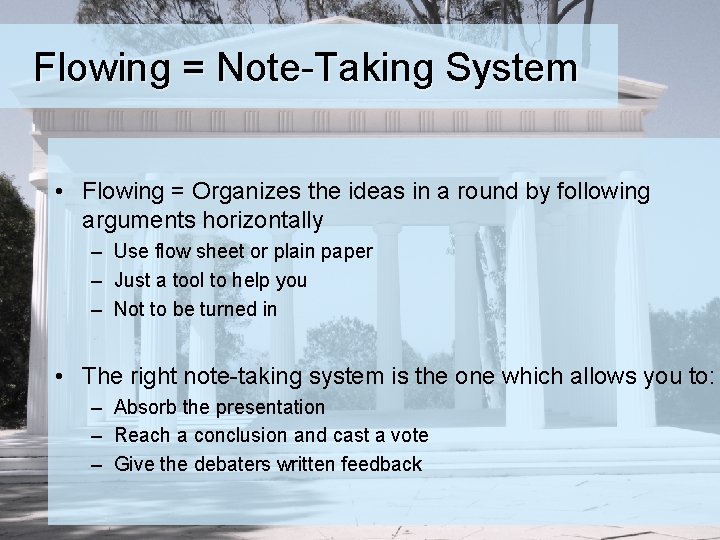 Flowing = Note-Taking System

• Flowing = Organizes the ideas in a round by following arguments horizontally
– Use flow sheet or plain paper
– Just a tool to help you
– Not to be turned in

• The right note-taking system is the one which allows you to:
– Absorb the presentation
– Reach a conclusion and cast a vote
– Give the debaters written feedback